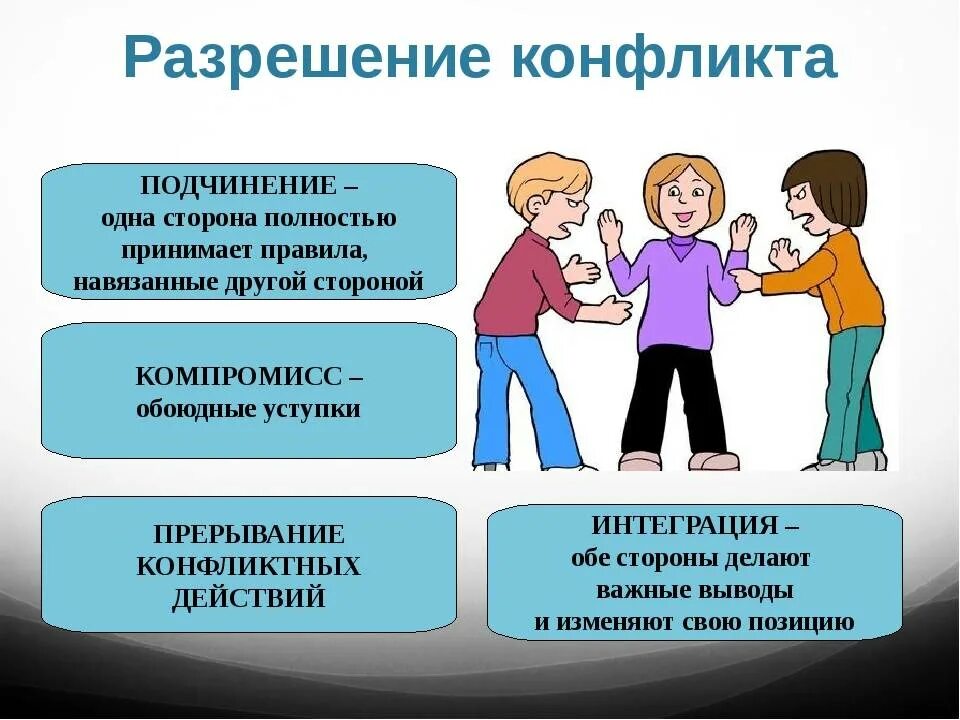 Разрешение конфликта

ПОДЧИНЕНИЕ – одна сторона полностью принимает правила, навязанные другой стороной

КОМПРОМИСС – обоюдные уступки

ПРЕРЫВАНИЕ КОНФЛИКТНЫХ ДЕЙСТВИЙ

ИНТЕГРАЦИЯ – обе стороны делают важные выводы и изменяют свою позицию